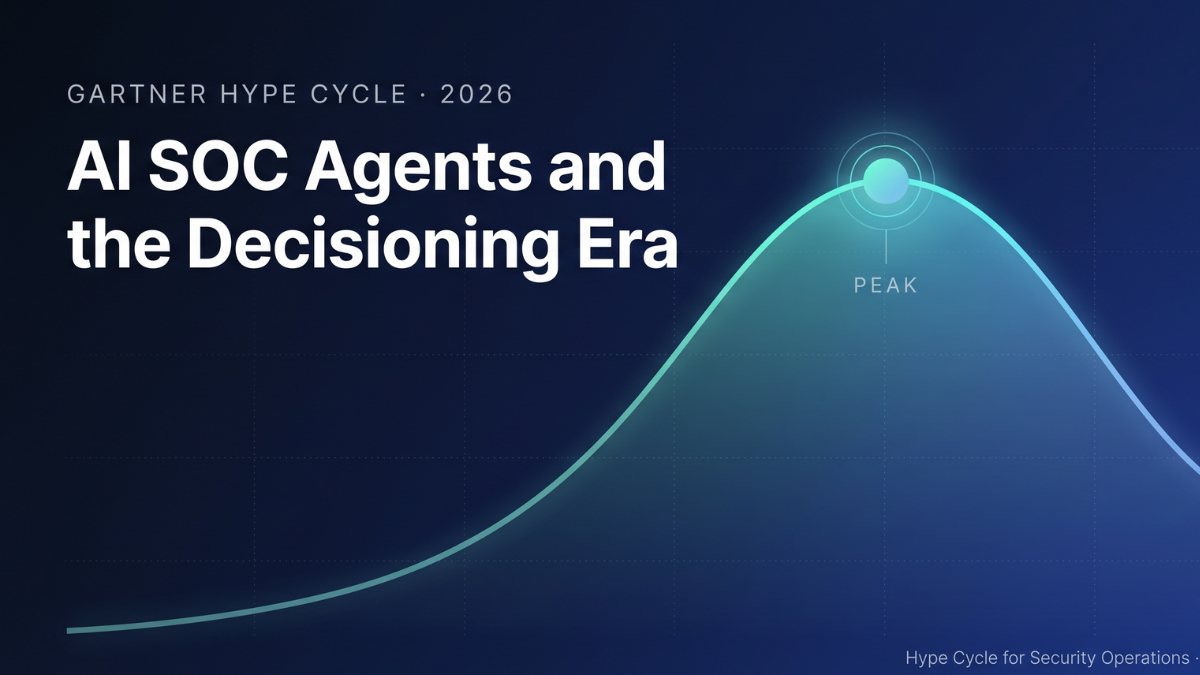 GARTNER HYPE CYCLE · 2026

AI SOC Agents and the Decisioning Era

PEAK

Hype Cycle for Security Operations ·